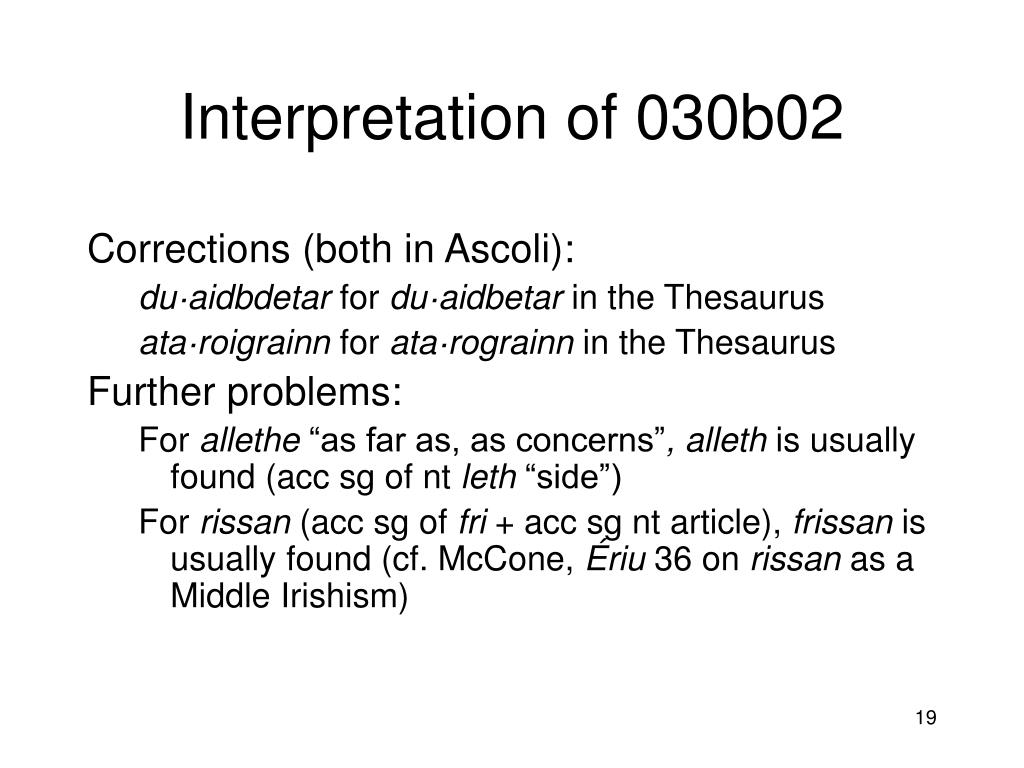 Interpretation of 030b02

Corrections (both in Ascoli):

du·aidbdetar for du·aidbetar in the Thesaurus

ata·roigrainn for ata·rograinn in the Thesaurus

Further problems:

For allethe “as far as, as concerns”, alleth is usually found (acc sg of nt leth “side”)

For rissan (acc sg of fri + acc sg nt article), frissan is usually found (cf. McCone, Ériu 36 on rissan as a Middle Irishism)

19